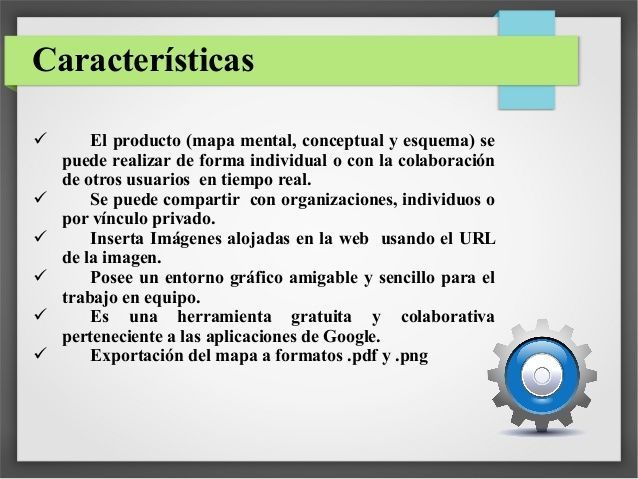 Características

✓ El producto (mapa mental, conceptual y esquema) se puede realizar de forma individual o con la colaboración de otros usuarios en tiempo real.
✓ Se puede compartir con organizaciones, individuos o por vínculo privado.
✓ Inserta Imágenes alojadas en la web usando el URL de la imagen.
✓ Posee un entorno gráfico amigable y sencillo para el trabajo en equipo.
✓ Es una herramienta gratuita y colaborativa perteneciente a las aplicaciones de Google.
✓ Exportación del mapa a formatos .pdf y .png